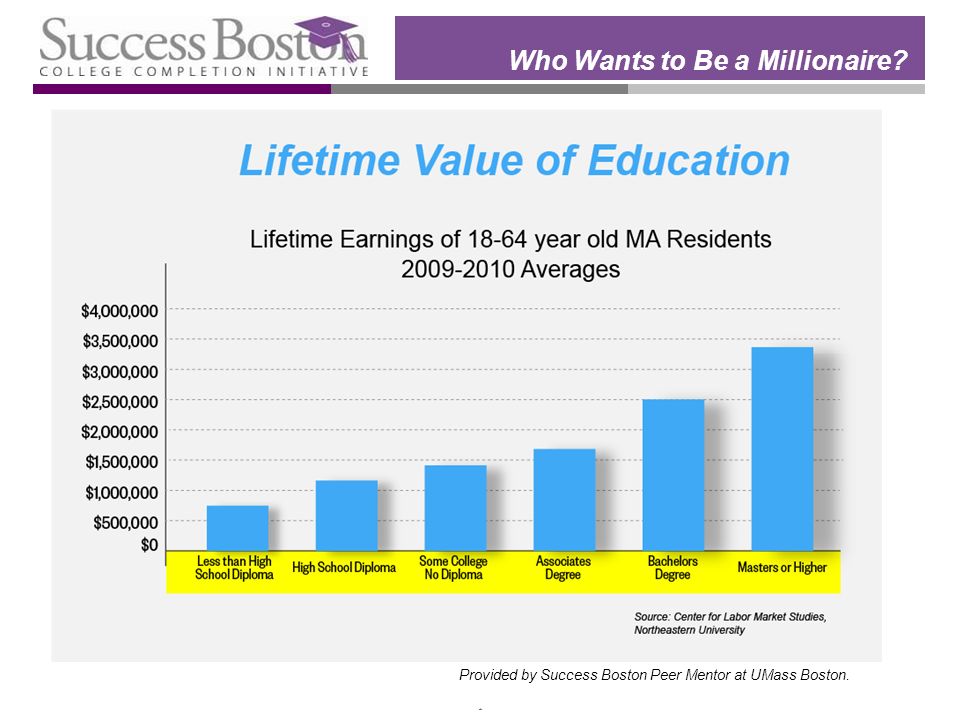 Success Boston
COLLEGE COMPLETION INITIATIVE

Who Wants to Be a Millionaire?

Lifetime Value of Education

Lifetime Earnings of 18-64 year old MA Residents
2009-2010 Averages

$4,000,000
$3,500,000
$3,000,000
$2,500,000
$2,000,000
$1,500,000
$1,000,000
$500,000
$0

Less than High School Diploma
High School Diploma
Some College No Diploma
Associates Degree
Bachelors Degree
Masters or Higher

Source: Center for Labor Market Studies, Northeastern University

Provided by Success Boston Peer Mentor at UMass Boston.